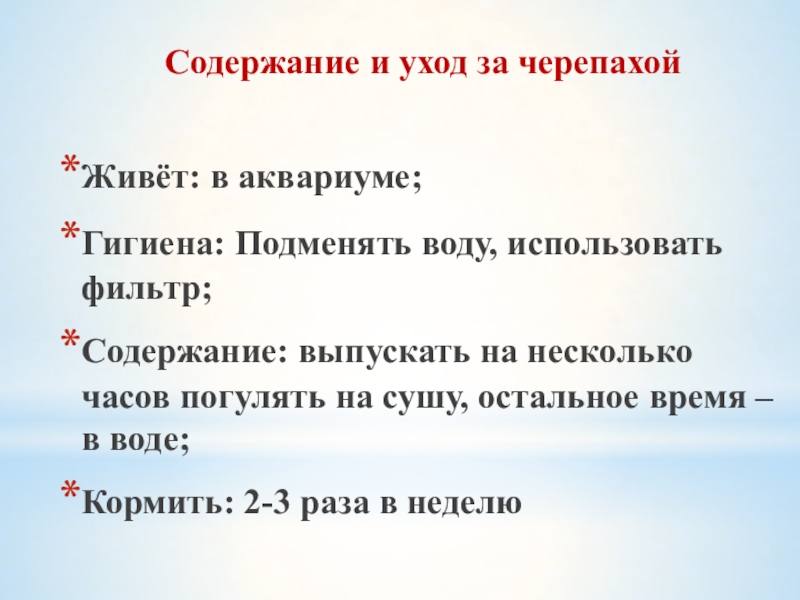 Содержание и уход за черепахой

*Живёт: в аквариуме;

*Гигиена: Подменять воду, использовать фильтр;

*Содержание: выпускать на несколько часов погулять на сушу, остальное время – в воде;

*Кормить: 2-3 раза в неделю